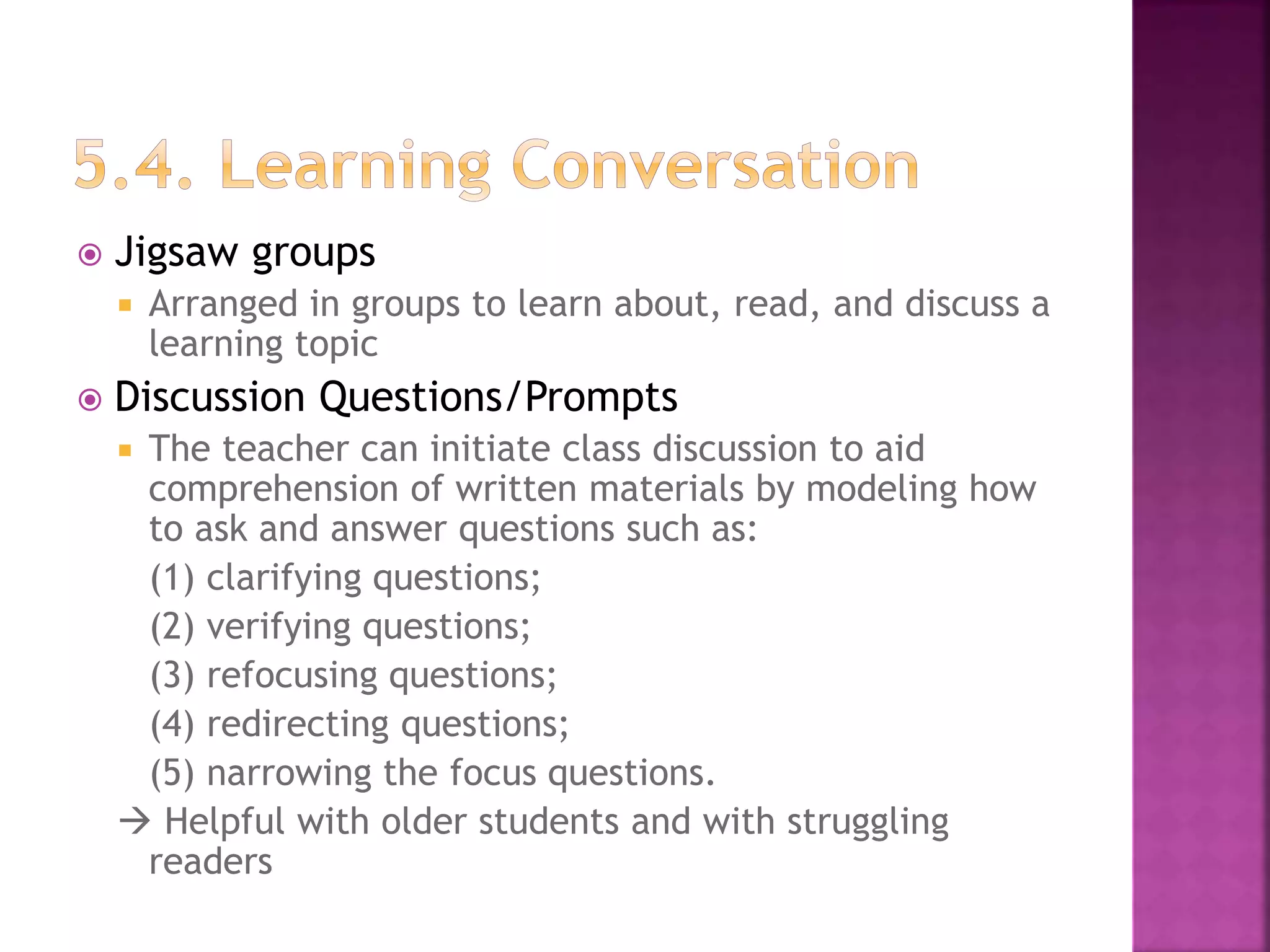 5.4. Learning Conversation

Jigsaw groups

Arranged in groups to learn about, read, and discuss a learning topic

Discussion Questions/Prompts

The teacher can initiate class discussion to aid comprehension of written materials by modeling how to ask and answer questions such as:

(1) clarifying questions;

(2) verifying questions;

(3) refocusing questions;

(4) redirecting questions;

(5) narrowing the focus questions.

→ Helpful with older students and with struggling readers